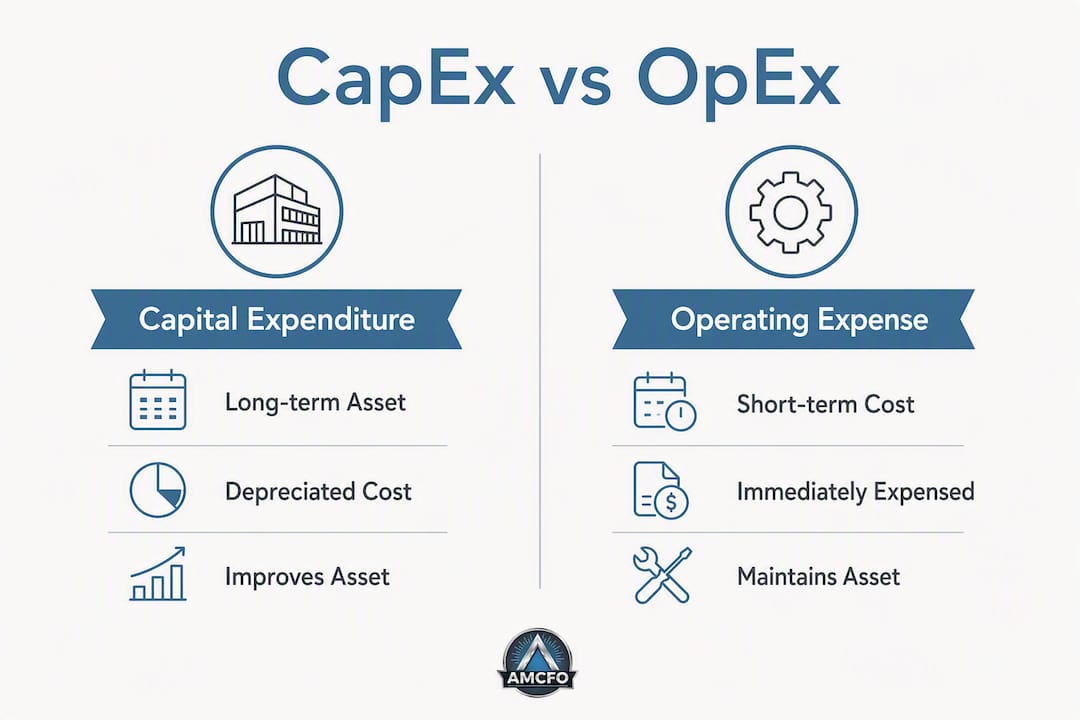 CapEx vs OpEx

Capital Expenditure

Long-term Asset

Depreciated Cost

Improves Asset

Operating Expense

Short-term Cost

Immediately Expensed

Maintains Asset

AMCFO